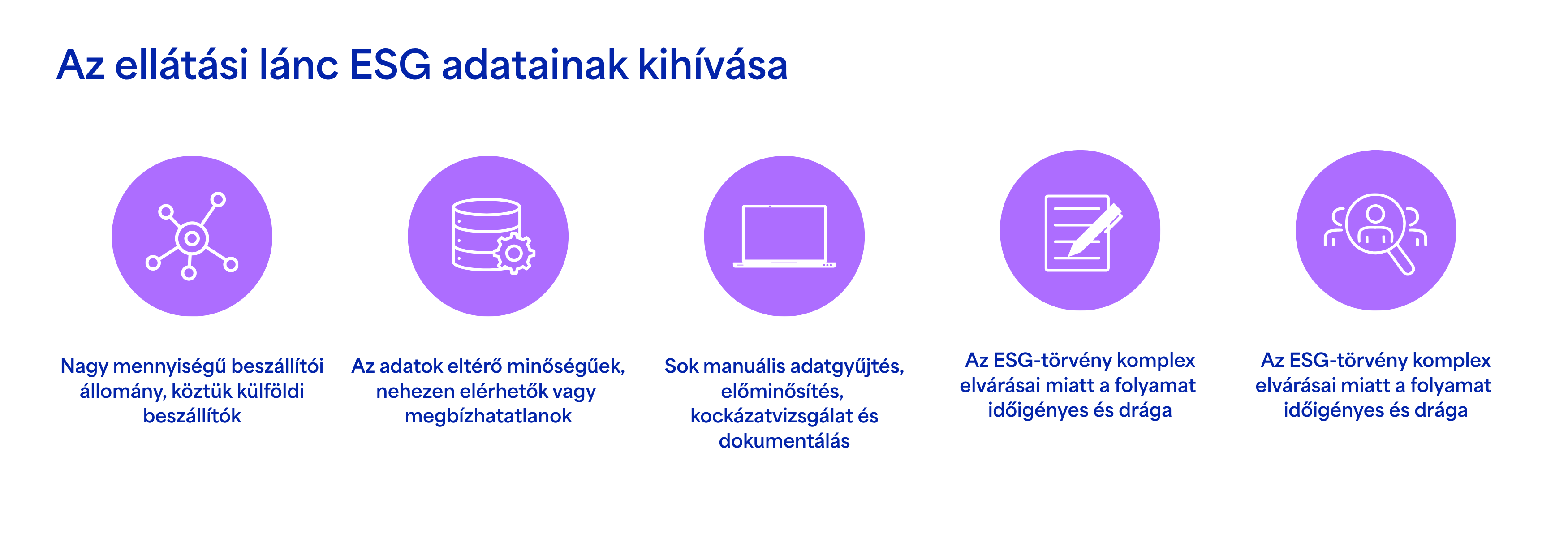 Az ellátási lánc ESG adatainak kihívása

Nagy mennyiségű beszállítói állomány, köztük külföldi beszállítók

Az adatok eltérő minőségűek, nehezen elérhetők vagy megbízhatatlanok

Sok manuális adatgyűjtés, előminősítés, kockázatvizsgálat és dokumentálás

Az ESG-törvény komplex elvárásai miatt a folyamat időigényes és drága

Az ESG-törvény komplex elvárásai miatt a folyamat időigényes és drága